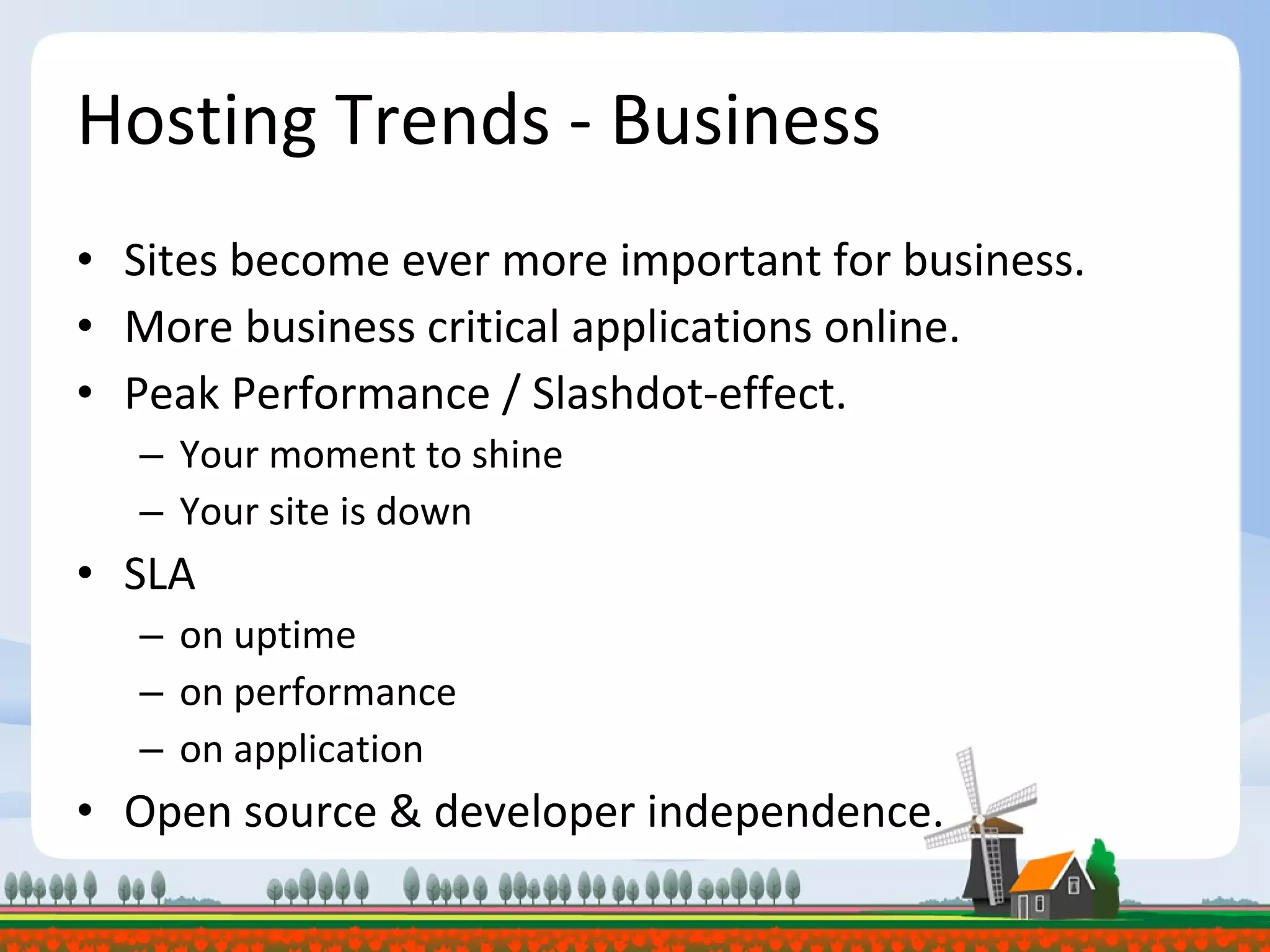 Hosting Trends - Business

• Sites become ever more important for business.
• More business critical applications online.
• Peak Performance / Slashdot-effect.
  – Your moment to shine
  – Your site is down
• SLA
  – on uptime
  – on performance
  – on application
• Open source & developer independence.